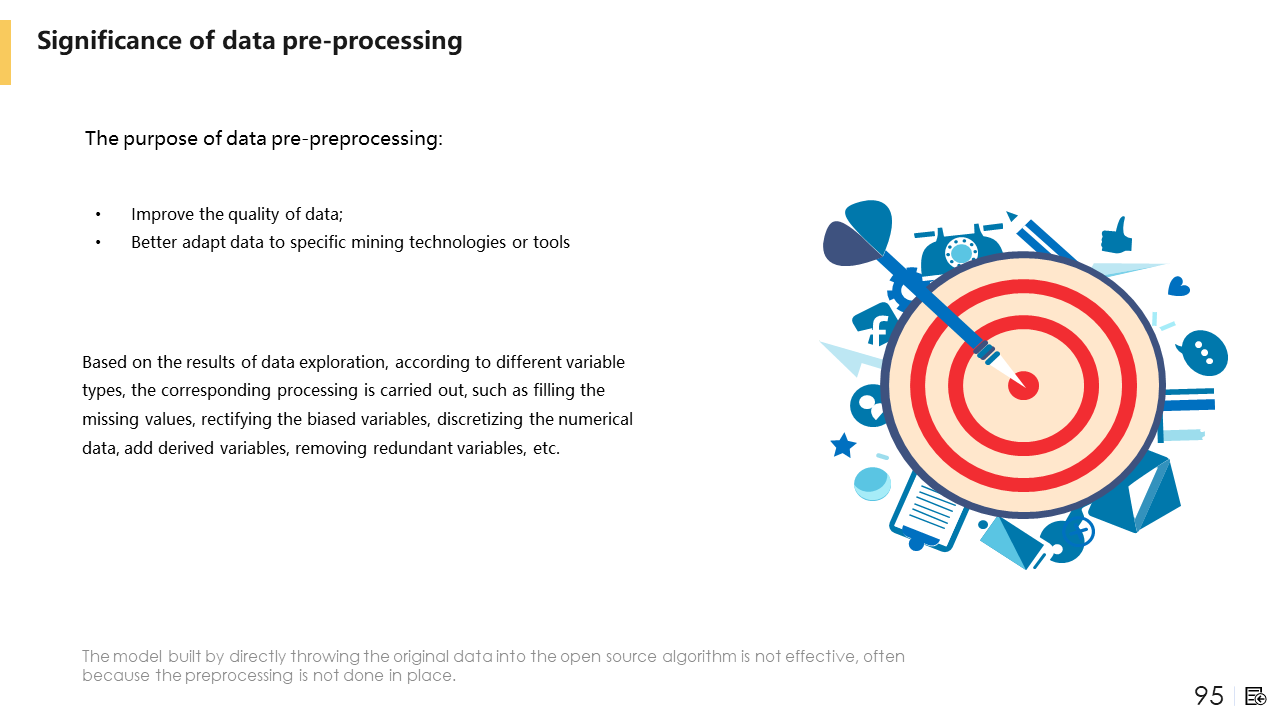 Significance of data pre-processing

The purpose of data pre-preprocessing:

• Improve the quality of data;
• Better adapt data to specific mining technologies or tools

Based on the results of data exploration, according to different variable types, the corresponding processing is carried out, such as filling the missing values, rectifying the biased variables, discretizing the numerical data, add derived variables, removing redundant variables, etc.

The model built by directly throwing the original data into the open source algorithm is not effective, often because the preprocessing is not done in place.

95